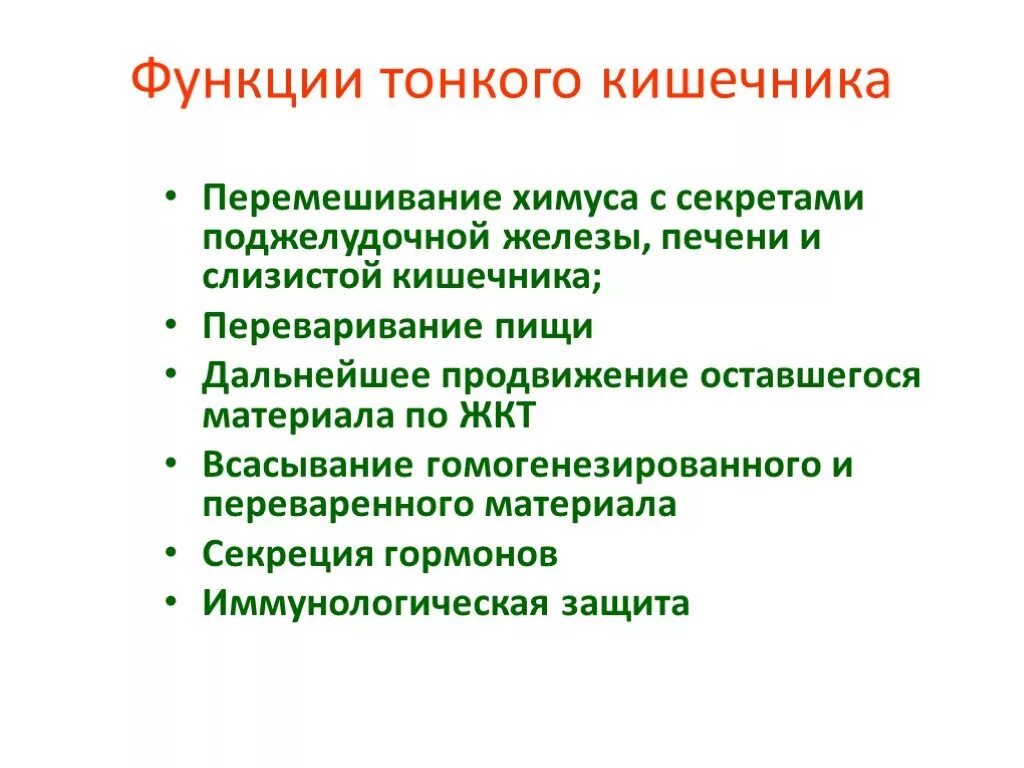 Функции тонкого кишечника

• Перемешивание химуса с секретами поджелудочной железы, печени и слизистой кишечника;
• Переваривание пищи
• Дальнейшее продвижение оставшегося материала по ЖКТ
• Всасывание гомогенезированного и переваренного материала
• Секреция гормонов
• Иммунологическая защита